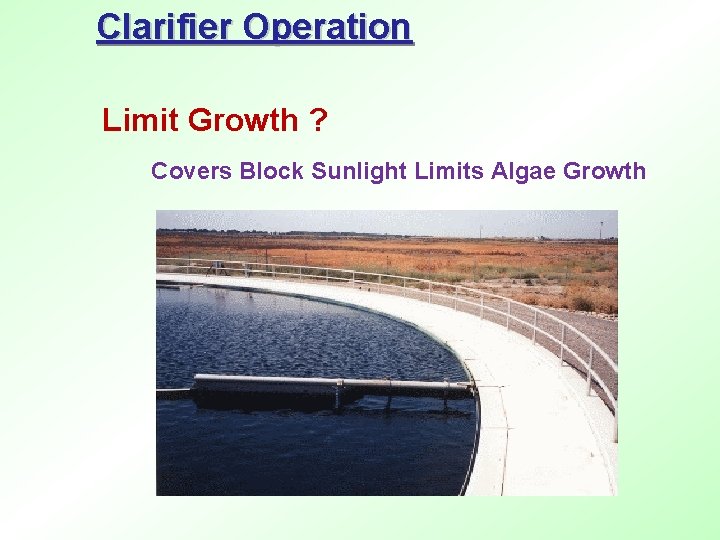 Clarifier Operation

Limit Growth ?

Covers Block Sunlight Limits Algae Growth